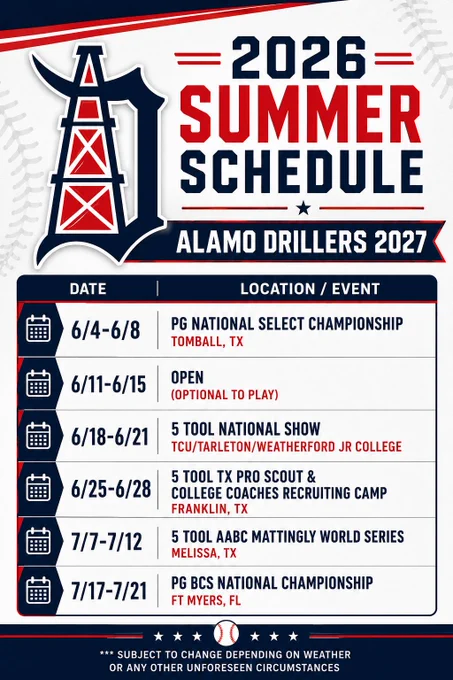 2026 SUMMER SCHEDULE

ALAMO DRILLERS 2027

| DATE | LOCATION / EVENT |
|---|---|
| 6/4-6/8 | PG NATIONAL SELECT CHAMPIONSHIP TOMBALL, TX |
| 6/11-6/15 | OPEN (OPTIONAL TO PLAY) |
| 6/18-6/21 | 5 TOOL NATIONAL SHOW TCU/TARLETON/WEATHERFORD JR COLLEGE |
| 6/25-6/28 | 5 TOOL TX PRO SCOUT & COLLEGE COACHES RECRUITING CAMP FRANKLIN, TX |
| 7/7-7/12 | 5 TOOL AABC MATTINGLY WORLD SERIES MELISSA, TX |
| 7/17-7/21 | PG BCS NATIONAL CHAMPIONSHIP FT MYERS, FL |

*** SUBJECT TO CHANGE DEPENDING ON WEATHER OR ANY OTHER UNFORESEEN CIRCUMSTANCES